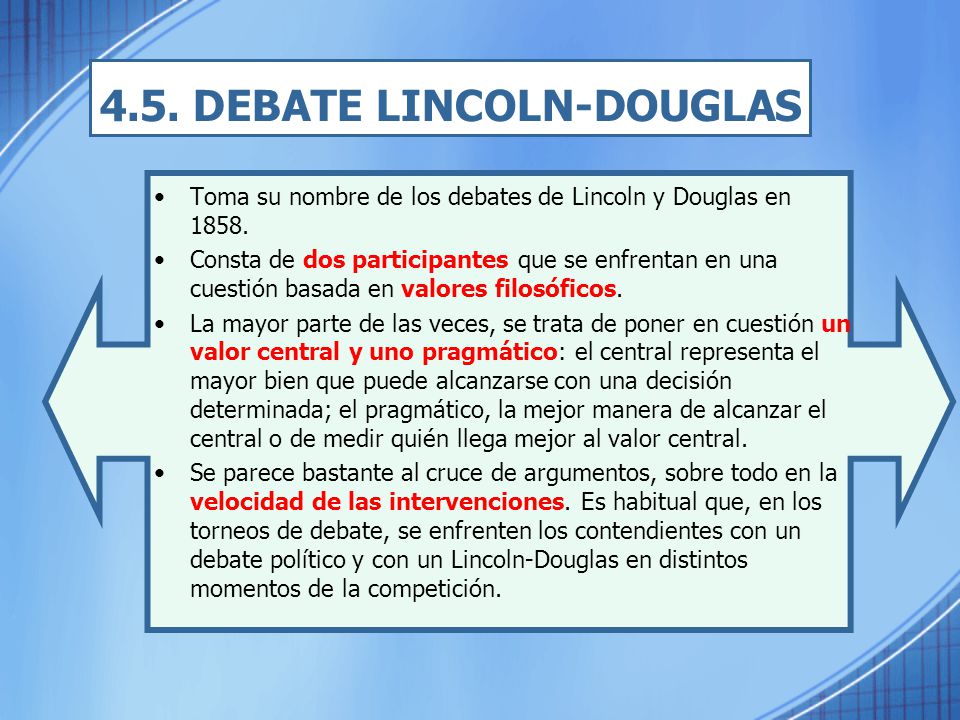 4.5. DEBATE LINCOLN-DOUGLAS

• Toma su nombre de los debates de Lincoln y Douglas en 1858.
• Consta de dos participantes que se enfrentan en una cuestión basada en valores filosóficos.
• La mayor parte de las veces, se trata de poner en cuestión un valor central y uno pragmático: el central representa el mayor bien que puede alcanzarse con una decisión determinada; el pragmático, la mejor manera de alcanzar el central o de medir quién llega mejor al valor central.
• Se parece bastante al cruce de argumentos, sobre todo en la velocidad de las intervenciones. Es habitual que, en los torneos de debate, se enfrenten los contendientes con un debate político y con un Lincoln-Douglas en distintos momentos de la competición.